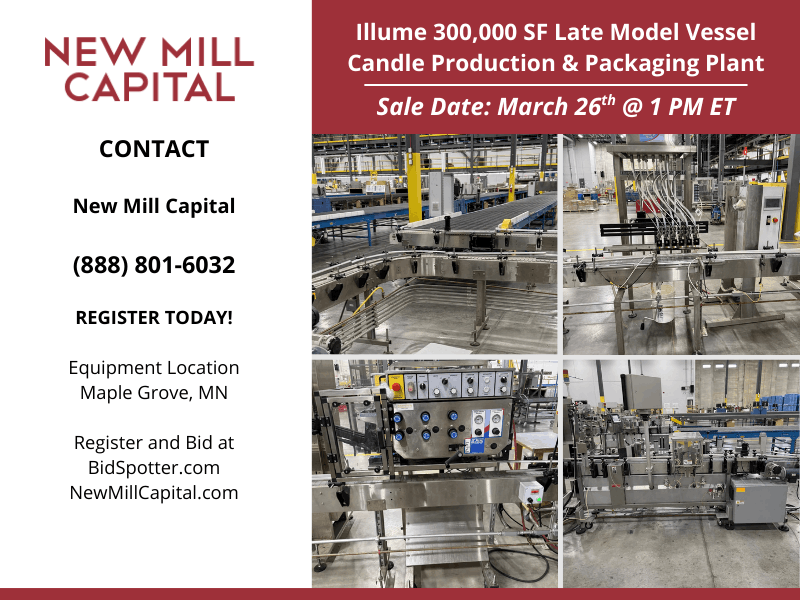 NEW MILL CAPITAL

CONTACT

New Mill Capital

(888) 801-6032

REGISTER TODAY!

Equipment Location
Maple Grove, MN

Register and Bid at
BidSpotter.com
NewMillCapital.com

Illume 300,000 SF Late Model Vessel Candle Production & Packaging Plant

Sale Date: March 26$^{th}$ @ 1 PM ET